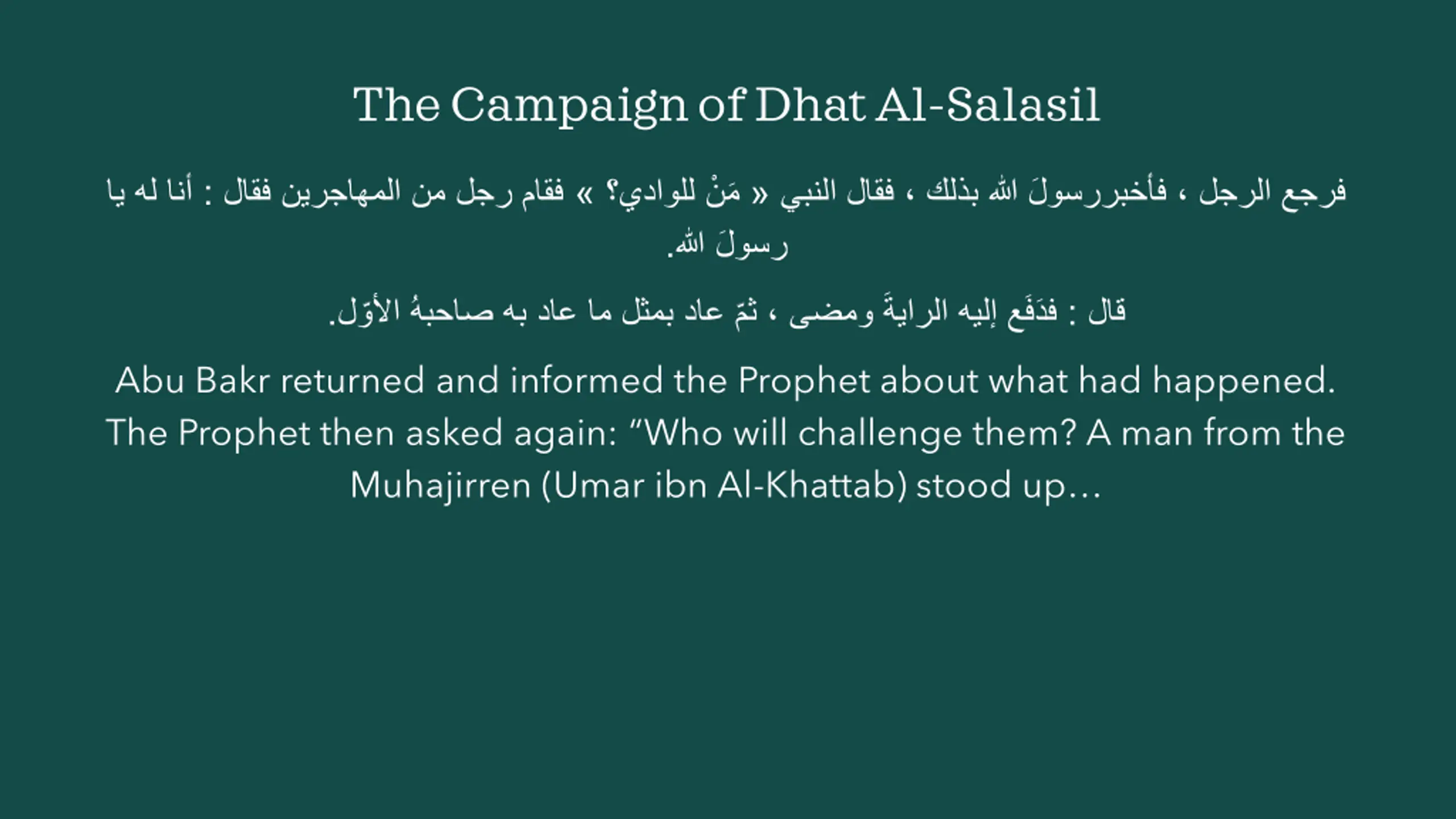 The Campaign of Dhat Al-Salasil

فرجع الرجل ، فأخبررسولَ الله بذلك ، فقال النبي « مَنْ للوادي؟ » فقام رجل من المهاجرين فقال : أنا له يا رسولَ الله.

قال : فدَفَع إليه الرايةَ ومضى ، ثمّ عاد بمثل ما عاد به صاحبهُ الأوّل.

Abu Bakr returned and informed the Prophet about what had happened. The Prophet then asked again: “Who will challenge them? A man from the Muhajirren (Umar ibn Al-Khattab) stood up…